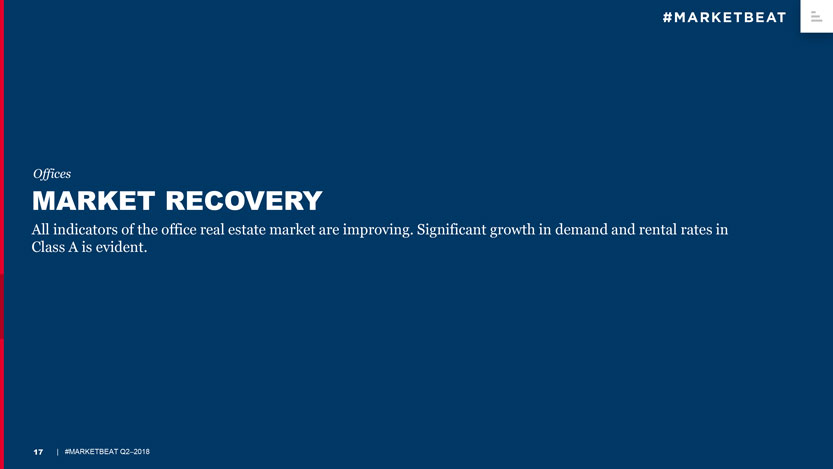 #MARKETBEAT

Offices

MARKET RECOVERY

All indicators of the office real estate market are improving. Significant growth in demand and rental rates in Class A is evident.

17 | #MARKETBEAT Q2–2018